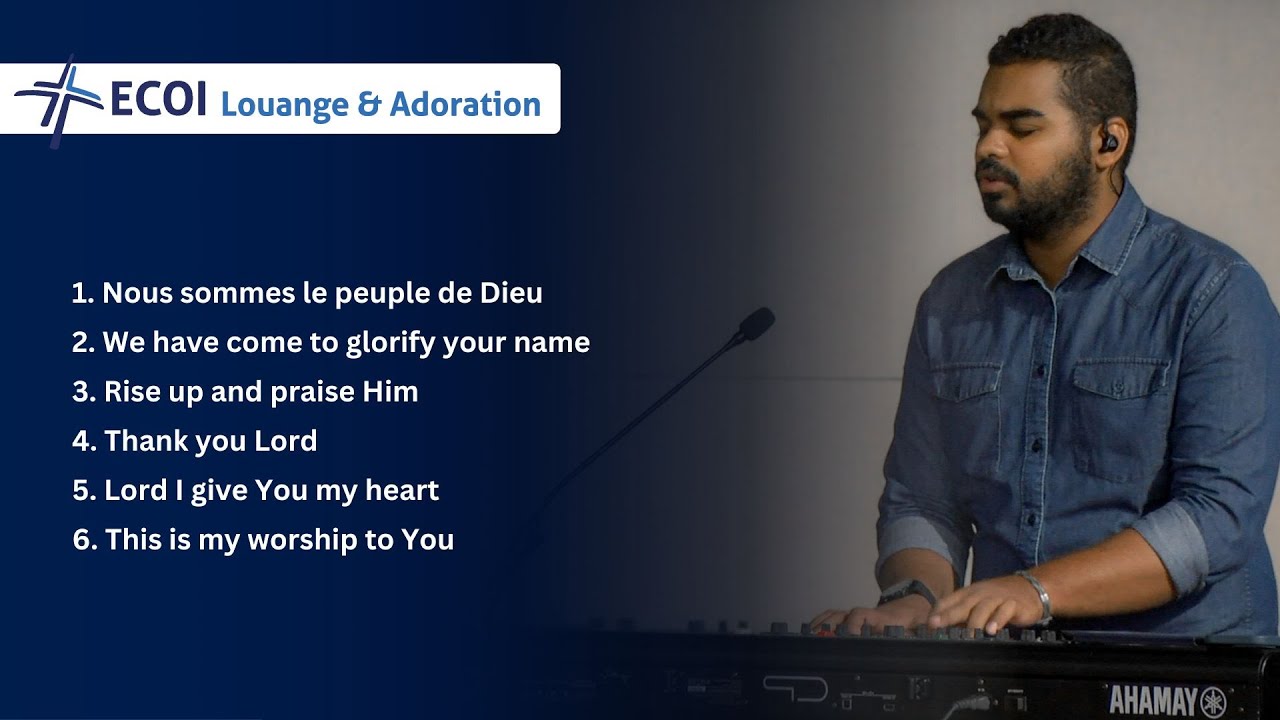 ECOI Louange & Adoration

1. Nous sommes le peuple de Dieu
2. We have come to glorify your name
3. Rise up and praise Him
4. Thank you Lord
5. Lord I give You my heart
6. This is my worship to You

AHAMAY